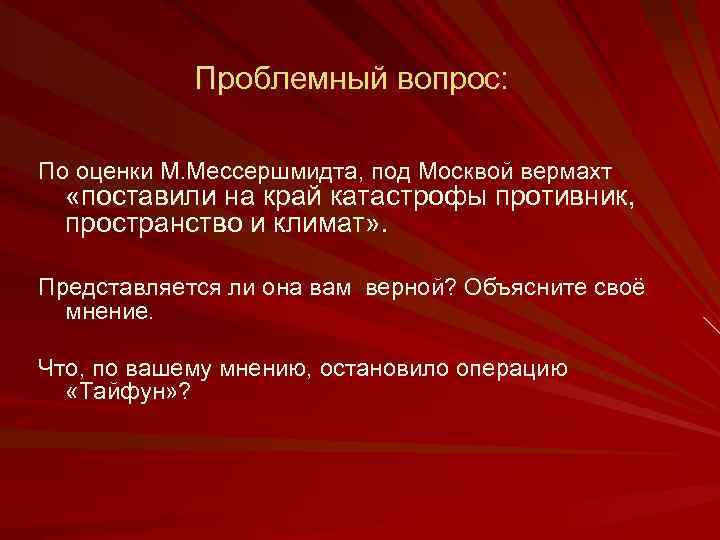 Проблемный вопрос:

По оценки М.Мессершмидта, под Москвой вермахт «поставили на край катастрофы противник, пространство и климат».

Представляется ли она вам  верной? Объясните своё мнение.

Что, по вашему мнению, остановило операцию «Тайфун»?